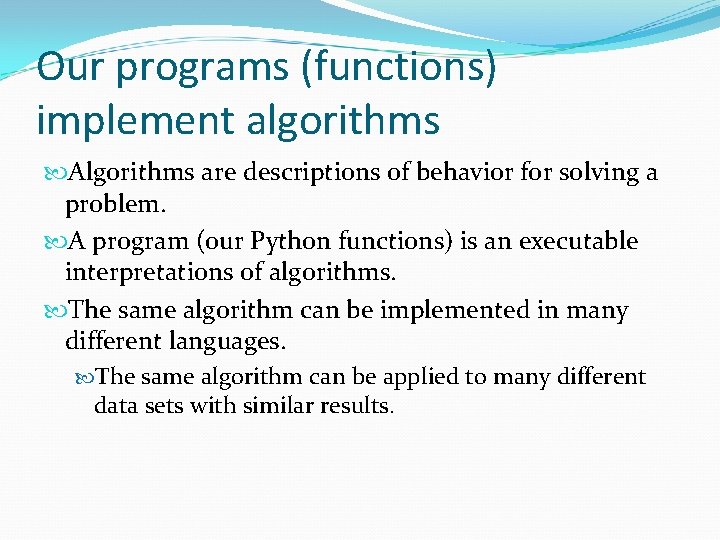 Our programs (functions) implement algorithms

Algorithms are descriptions of behavior for solving a problem.

A program (our Python functions) is an executable interpretations of algorithms.

The same algorithm can be implemented in many different languages.

The same algorithm can be applied to many different data sets with similar results.